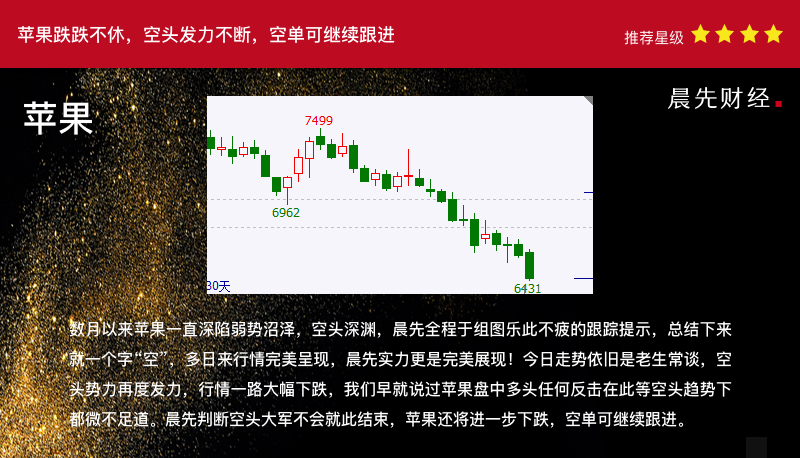 苹果跌跌不休，空头发力不断，空单可继续跟进

推荐星级

苹果

晨先财经.

7499

6962

30天

6431

数月以来苹果一直深陷弱势沼泽，空头深渊，晨先全程于组图乐此不疲的跟踪提示，总结下来就一个字“空”，多日来行情完美呈现，晨先实力更是完美展现！今日走势依旧是老生常谈，空头势力再度发力，行情一路大幅下跌，我们早就说过苹果盘中多头任何反击在此等空头趋势下都微不足道。晨先判断空头大军不会就此结束，苹果还将进一步下跌，空单可继续跟进。